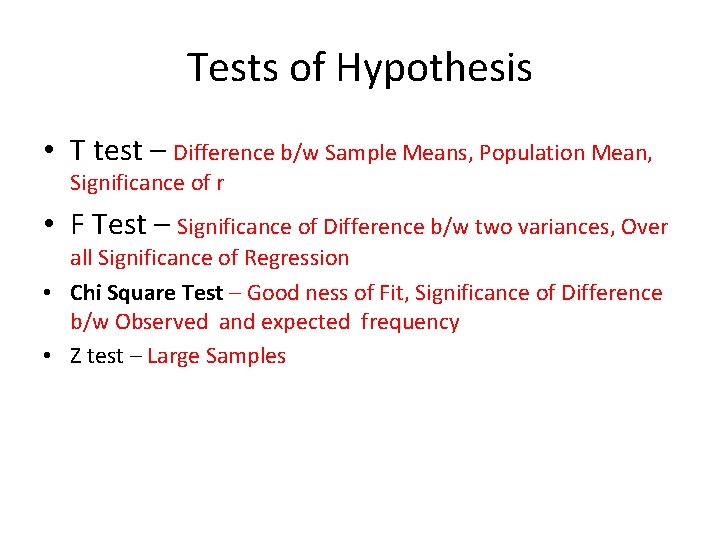 Tests of Hypothesis

• T test – Difference b/w Sample Means, Population Mean, Significance of r

• F Test – Significance of Difference b/w two variances, Over all Significance of Regression

• Chi Square Test – Good ness of Fit, Significance of Difference b/w Observed and expected frequency

• Z test – Large Samples